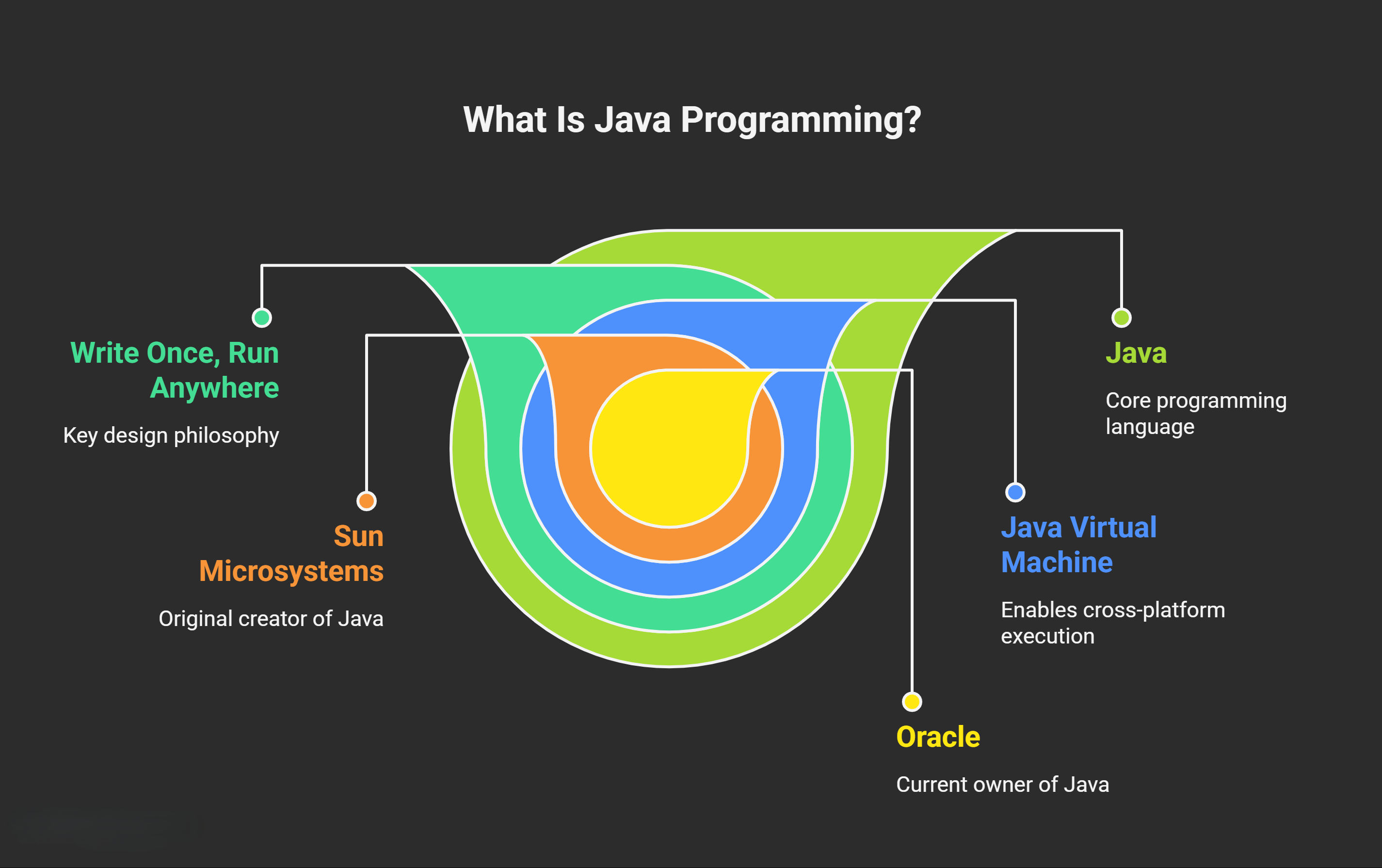 What Is Java Programming?

Write Once, Run Anywhere

Key design philosophy

Sun Microsystems

Original creator of Java

Java

Core programming language

Java Virtual Machine

Enables cross-platform execution

Oracle

Current owner of Java